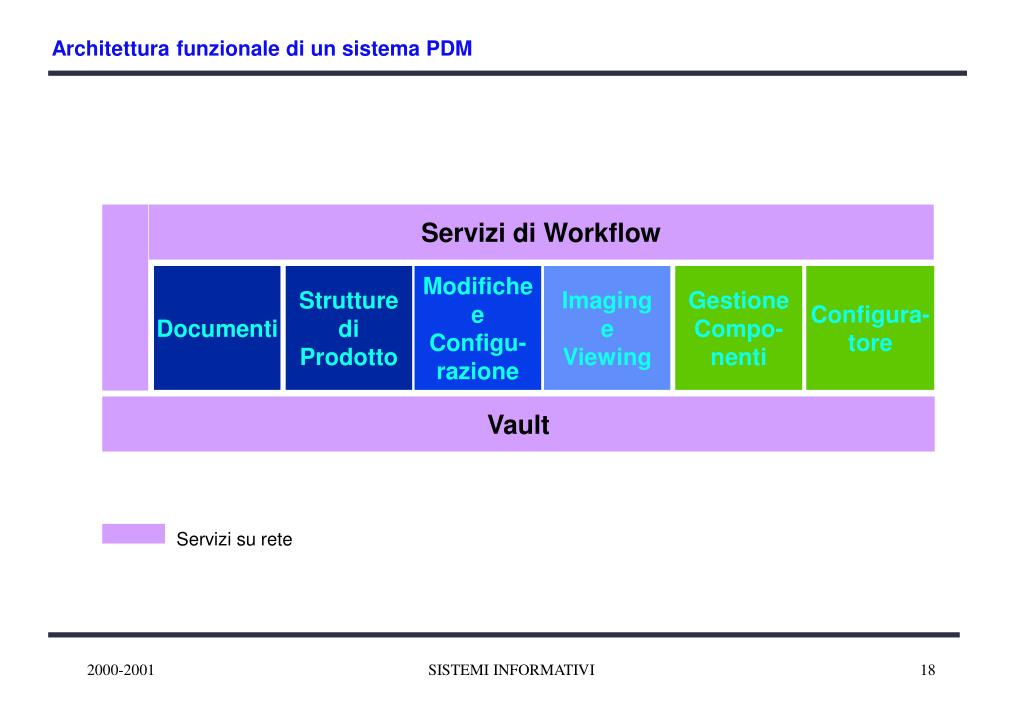 Architettura funzionale di un sistema PDM

Servizi di Workflow

Documenti

Strutture di Prodotto

Modifiche e Configurazione

Imaging e Viewing

Gestione Componenti

Configuratore

Vault

Servizi su rete

2000-2001

SISTEMI INFORMATIVI

18